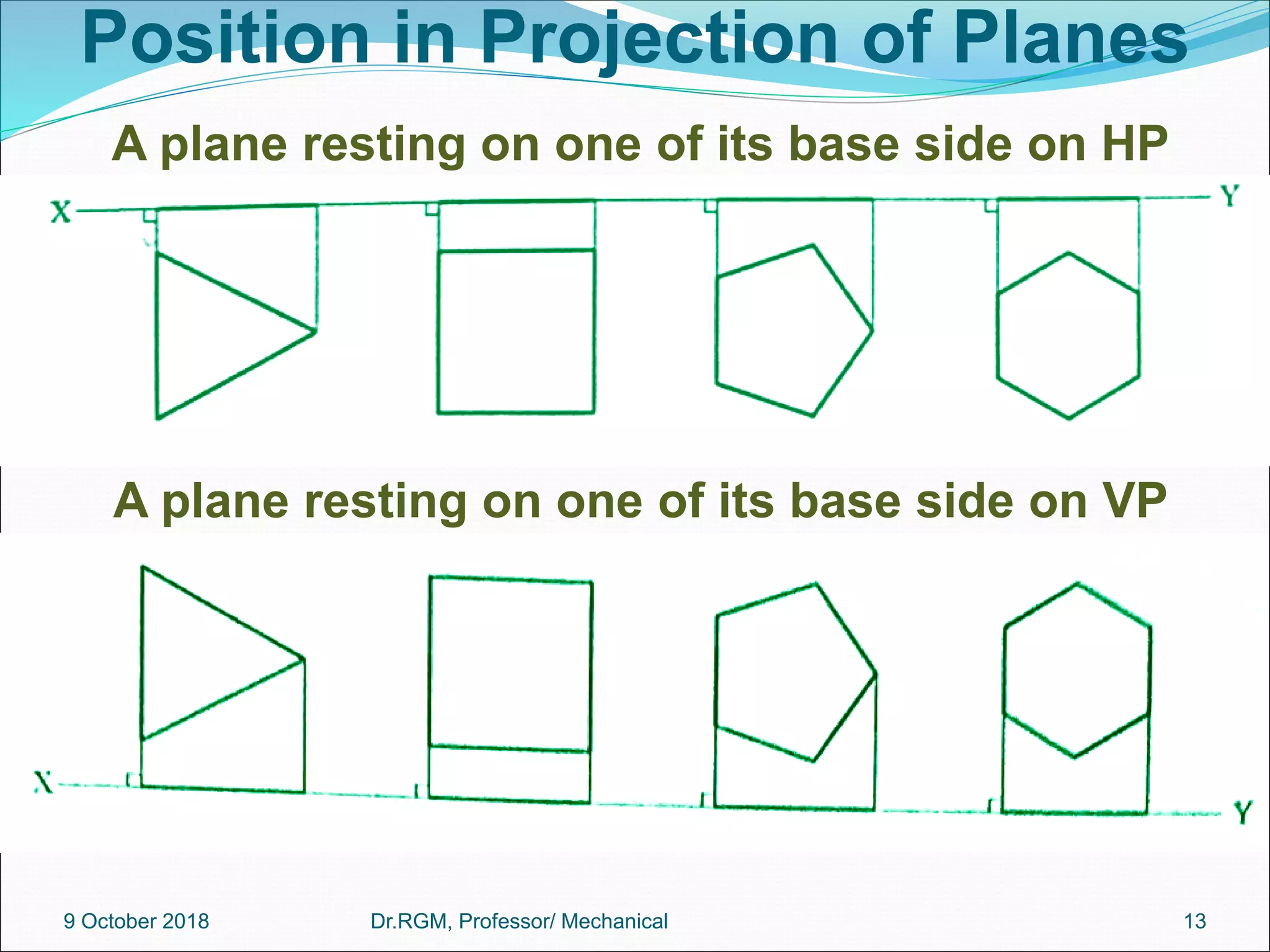 Position in Projection of Planes

A plane resting on one of its base side on HP

X Y

A plane resting on one of its base side on VP

X Y

9 October 2018 Dr.RGM, Professor/ Mechanical 13